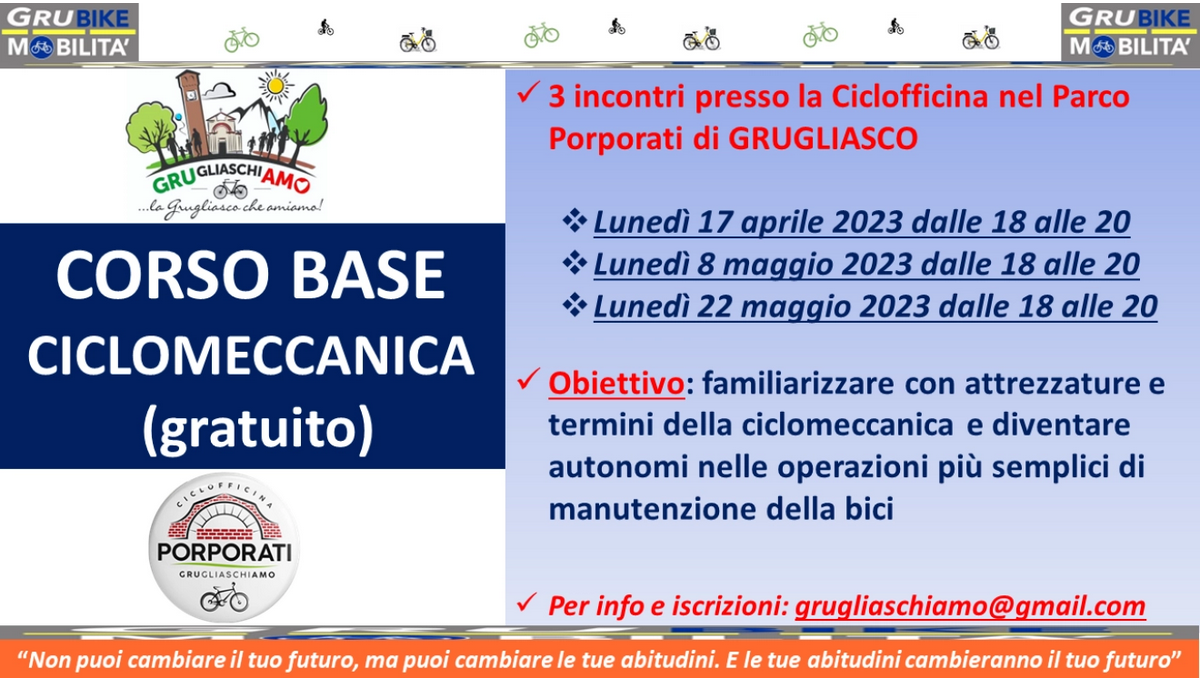 GRUBIKE MOBILITA'

GRUBIKE MOBILITA'

GRUGLIASCHIAMO
...la Grugliasco che amiamo!

CORSO BASE CICLOMECCANICA (gratuito)

CICLOFFICINA
PORPORATI
GRUGLIASCHIAMO

✓ 3 incontri presso la Ciclofficina nel Parco Porporati di GRUGLIASCO

❖ Lunedì 17 aprile 2023 dalle 18 alle 20
❖ Lunedì 8 maggio 2023 dalle 18 alle 20
❖ Lunedì 22 maggio 2023 dalle 18 alle 20

✓ Obiettivo: familiarizzare con attrezzature e termini della ciclomeccanica e diventare autonomi nelle operazioni più semplici di manutenzione della bici

✓ Per info e iscrizioni: grugliaschiamo@gmail.com

"Non puoi cambiare il tuo futuro, ma puoi cambiare le tue abitudini. E le tue abitudini cambieranno il tuo futuro"